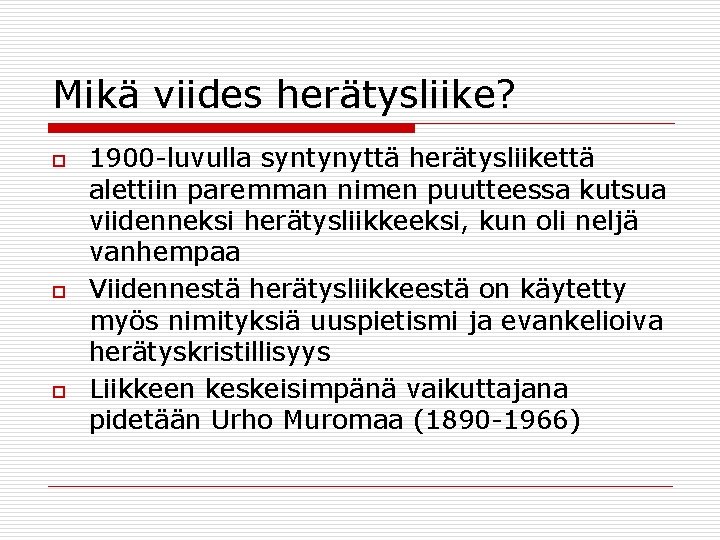 Mikä viides herätysliike?

1900-luvulla syntynyttä herätysliikettä alettiin paremman nimen puutteessa kutsua viidenneksi herätysliikkeeksi, kun oli neljä vanhempaa

Viidennestä herätysliikkeestä on käytetty myös nimityksiä uuspietismi ja evankelioiva herätyskristillisyys

Liikkeen keskeisimpänä vaikuttajana pidetään Urho Muromaa (1890-1966)